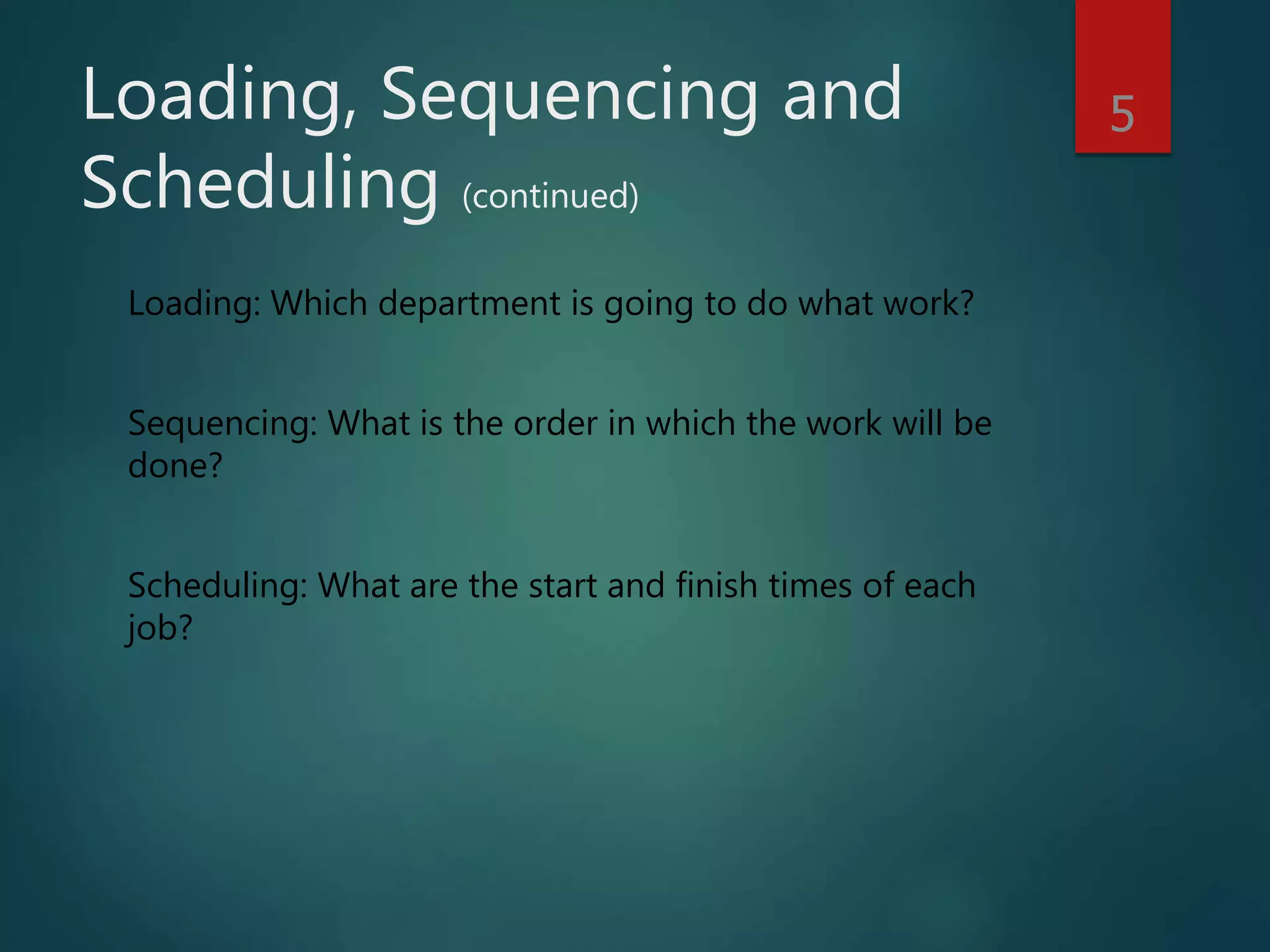 Loading, Sequencing and Scheduling (continued)

5

Loading: Which department is going to do what work?

Sequencing: What is the order in which the work will be done?

Scheduling: What are the start and finish times of each job?